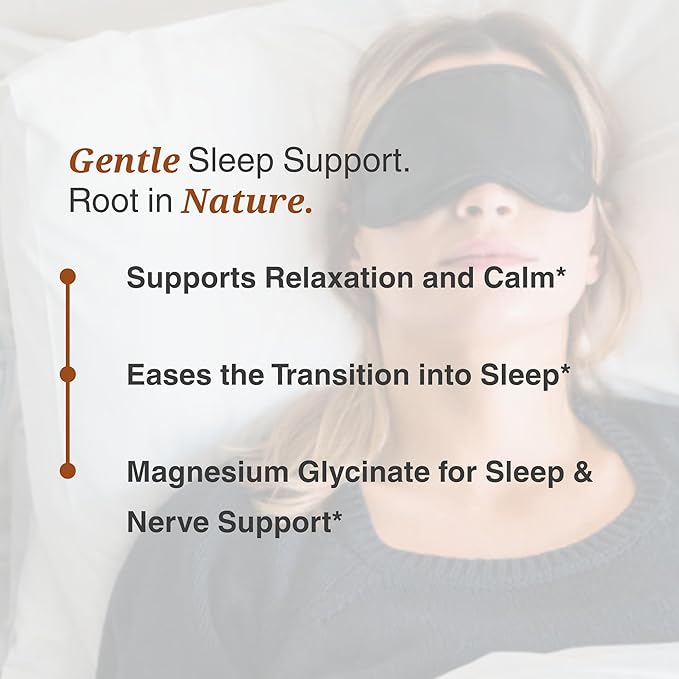 Gentle Sleep Support.
Root in Nature.

Supports Relaxation and Calm*

Eases the Transition into Sleep*

Magnesium Glycinate for Sleep & Nerve Support*